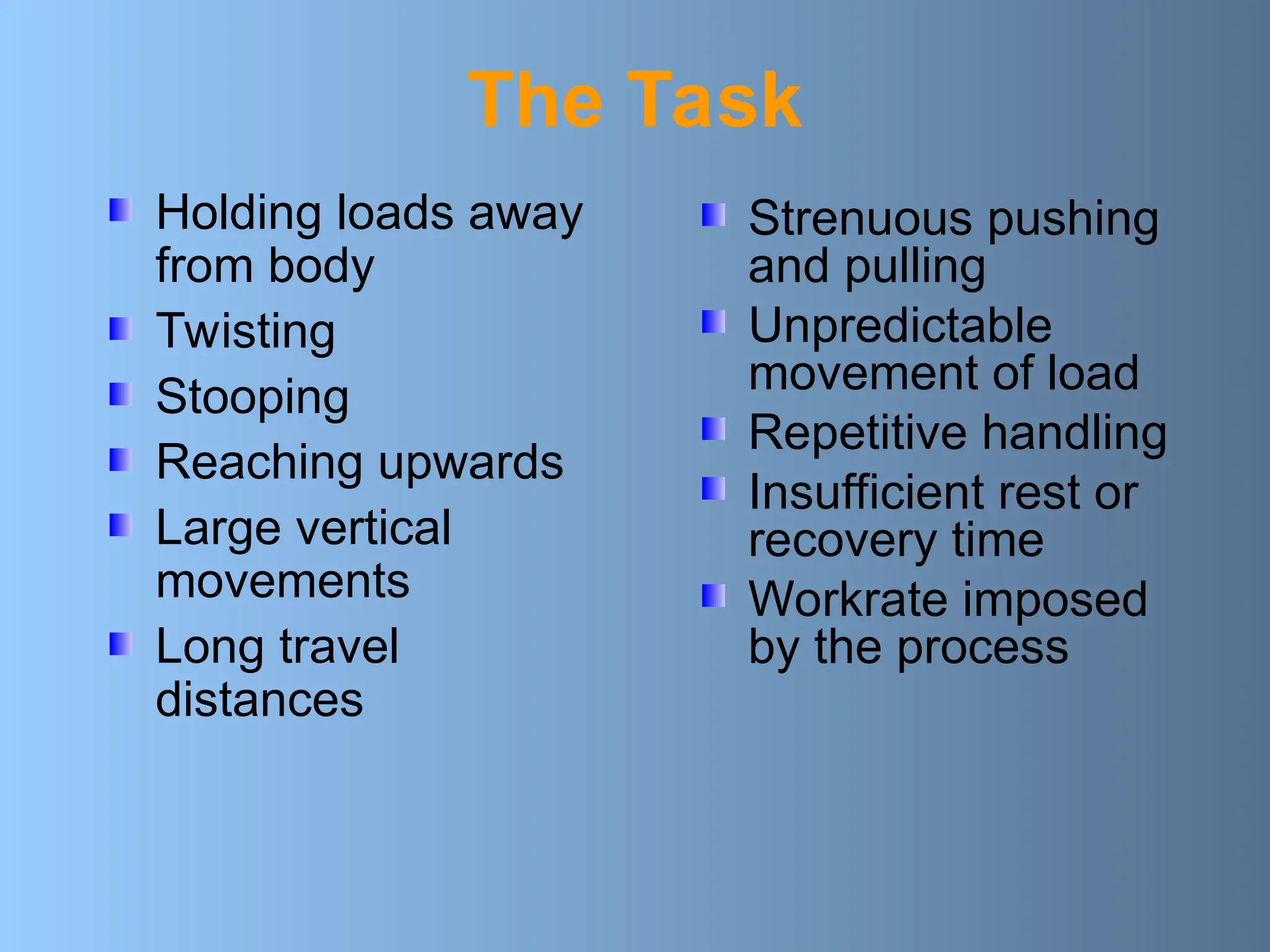 The Task

- Holding loads away from body
- Twisting
- Stooping
- Reaching upwards
- Large vertical movements
- Long travel distances

- Strenuous pushing and pulling
- Unpredictable movement of load
- Repetitive handling
- Insufficient rest or recovery time
- Workrate imposed by the process